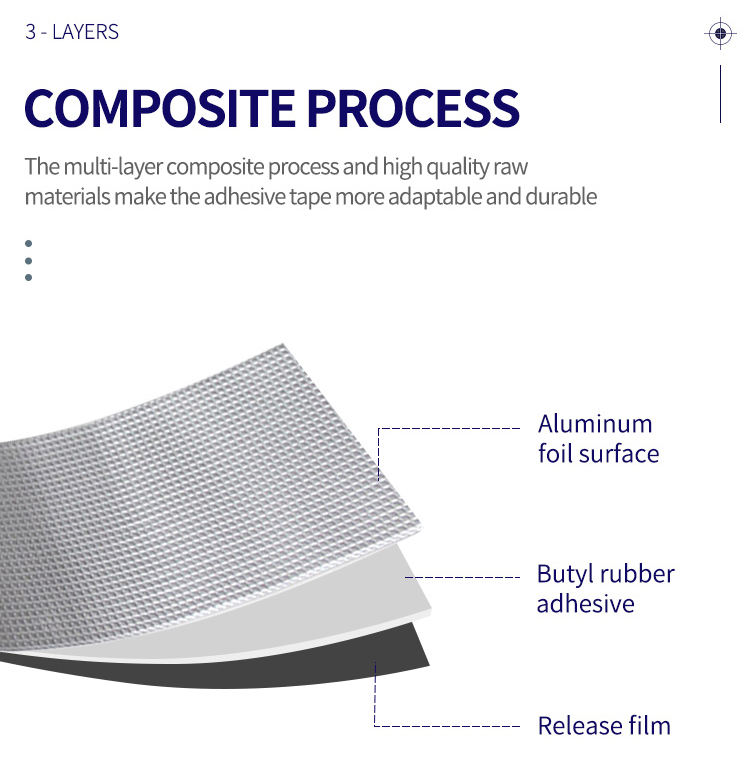 3 - LAYERS

COMPOSITE PROCESS

The multi-layer composite process and high quality raw materials make the adhesive tape more adaptable and durable

Aluminum foil surface

Butyl rubber adhesive

Release film